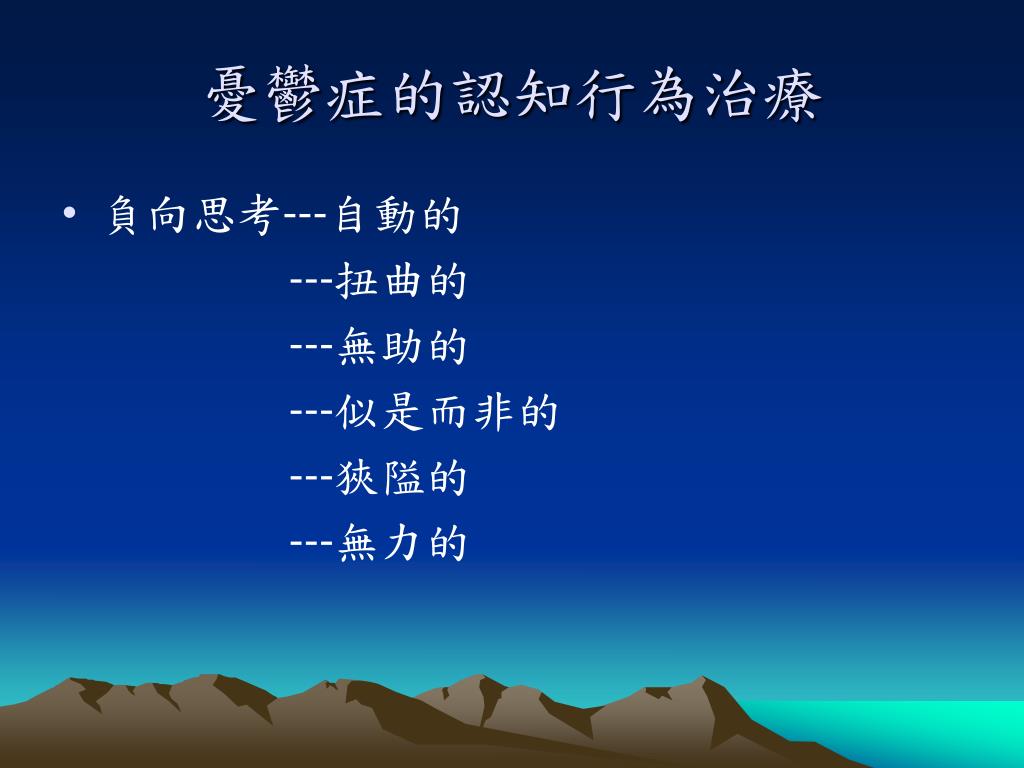 憂鬱症的認知行為治療

• 負向思考---自動的
---扭曲的
---無助的
---似是而非的
---狹隘的
---無力的